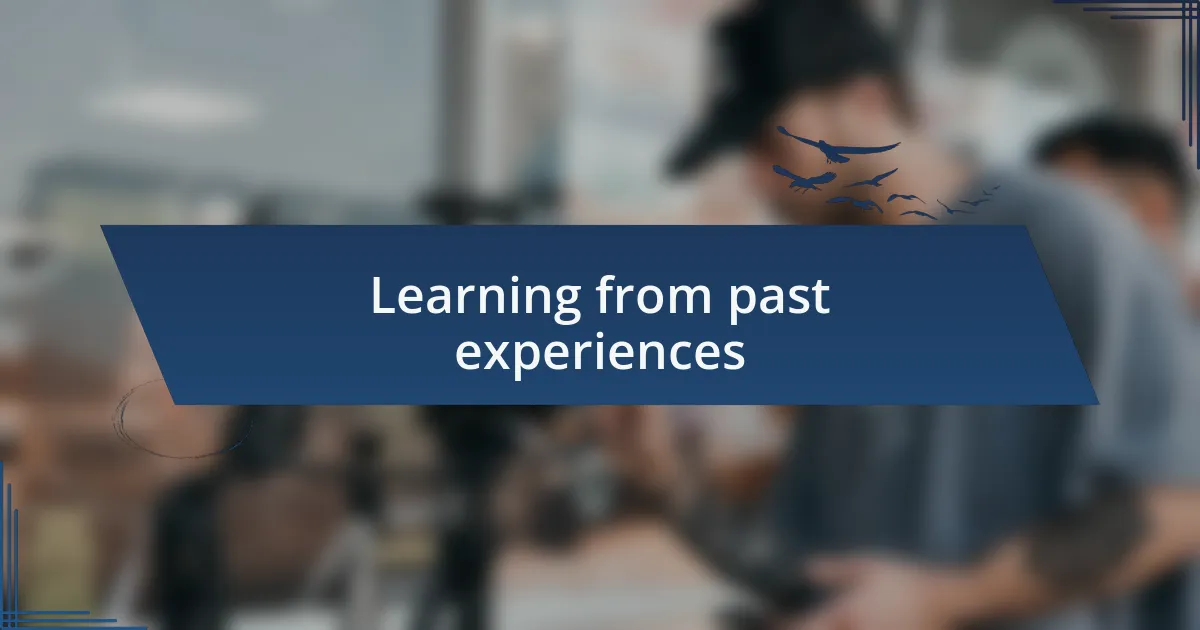 Learning from past experiences